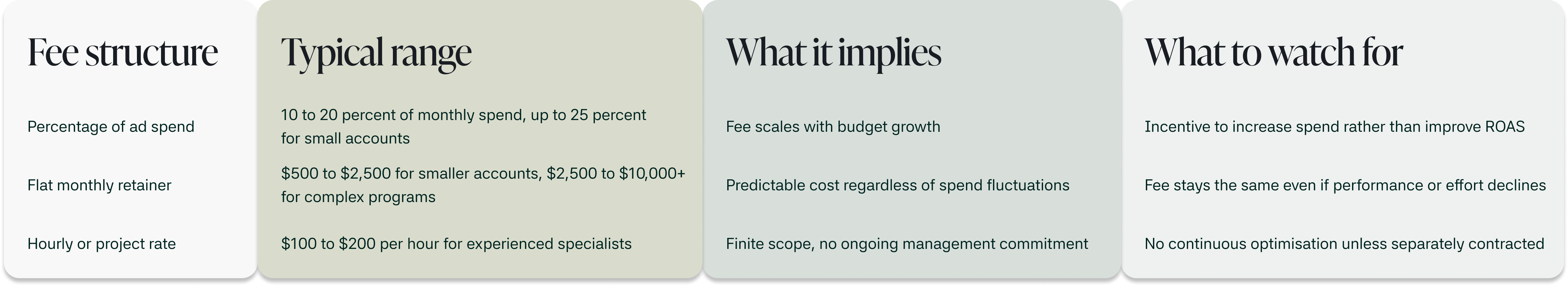 | Fee structure | Typical range | What it implies | What to watch for |
|---|---|---|---|
| Percentage of ad spend | 10 to 20 percent of monthly spend, up to 25 percent for small accounts | Fee scales with budget growth | Incentive to increase spend rather than improve ROAS |
| Flat monthly retainer | \$500 to \$2,500 for smaller accounts, \$2,500 to \$10,000+ for complex programs | Predictable cost regardless of spend fluctuations | Fee stays the same even if performance or effort declines |
| Hourly or project rate | \$100 to \$200 per hour for experienced specialists | Finite scope, no ongoing management commitment | No continuous optimisation unless separately contracted |